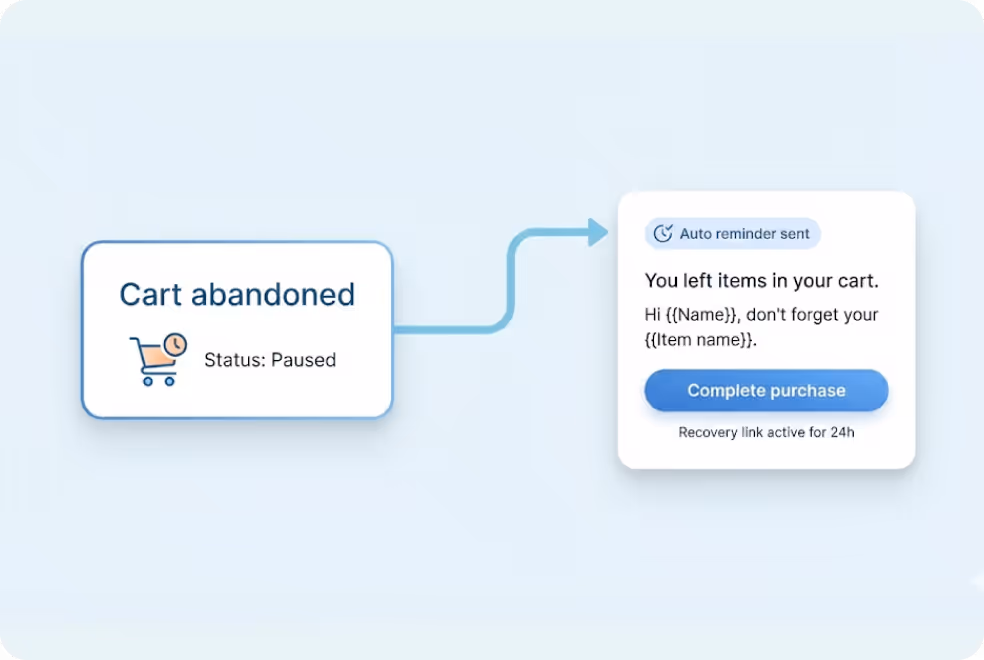 Cart abandoned

Status: Paused

Auto reminder sent

You left items in your cart.

Hi {{Name}}, don't forget your {{Item name}}.

Complete purchase

Recovery link active for 24h